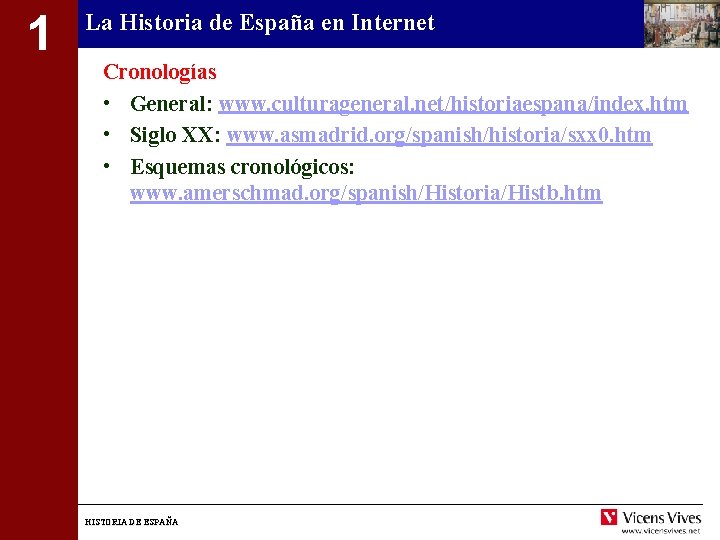 1

La Historia de España en Internet

Cronologías

• General: www.culturageneral.net/historiaespana/index.htm

• Siglo XX: www.asmadrid.org/spanish/historia/sxx0.htm

• Esquemas cronológicos: www.amerschmad.org/spanish/Historia/Histb.htm

HISTORIA DE ESPAÑA

Vicens Vives
www.vicensvives.net